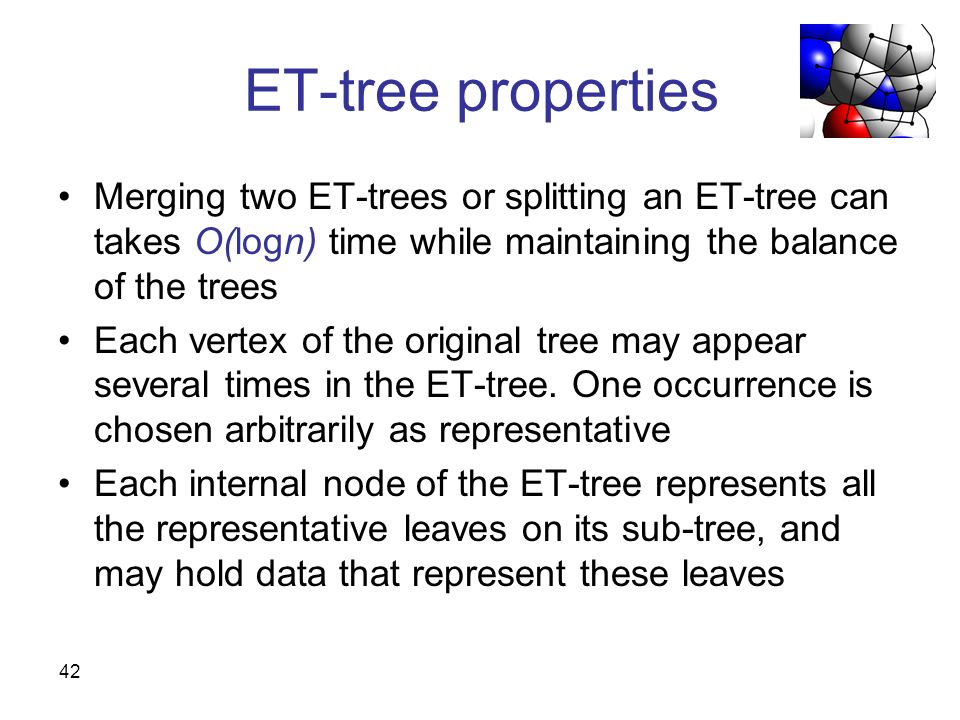 ET-tree properties

• Merging two ET-trees or splitting an ET-tree can takes $O(\log n)$ time while maintaining the balance of the trees

• Each vertex of the original tree may appear several times in the ET-tree. One occurrence is chosen arbitrarily as representative

• Each internal node of the ET-tree represents all the representative leaves on its sub-tree, and may hold data that represent these leaves

42